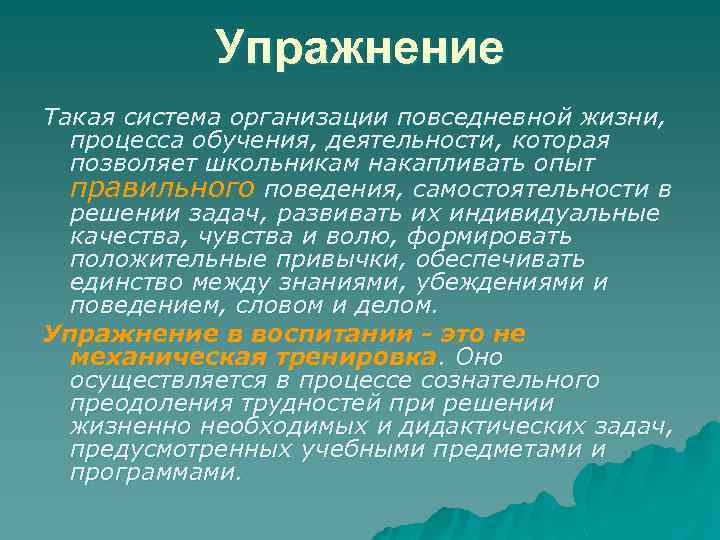 Упражнение

Такая система организации повседневной жизни, процесса обучения, деятельности, которая позволяет школьникам накапливать опыт правильного поведения, самостоятельности в решении задач, развивать их индивидуальные качества, чувства и волю, формировать положительные привычки, обеспечивать единство между знаниями, убеждениями и поведением, словом и делом.

Упражнение в воспитании - это не механическая тренировка. Оно осуществляется в процессе сознательного преодоления трудностей при решении жизненно необходимых и дидактических задач, предусмотренных учебными предметами и программами.